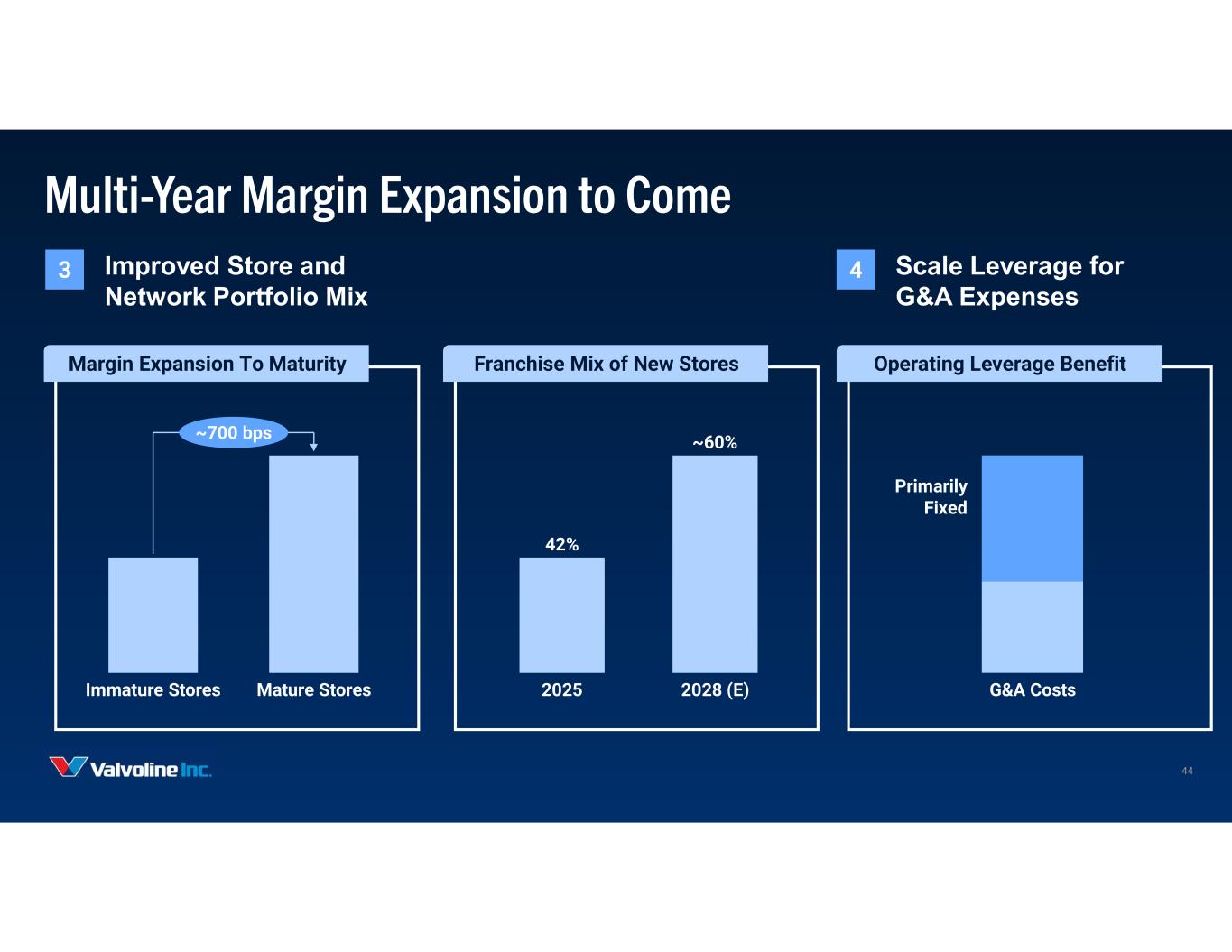 Multi-Year Margin Expansion to Come

3 Improved Store and Network Portfolio Mix

4 Scale Leverage for G&A Expenses

Margin Expansion To Maturity

~700 bps

Immature Stores

Mature Stores

Franchise Mix of New Stores

42%

~60%

2025

2028 (E)

Operating Leverage Benefit

Primarily Fixed

G&A Costs

Valvoline Inc.

44